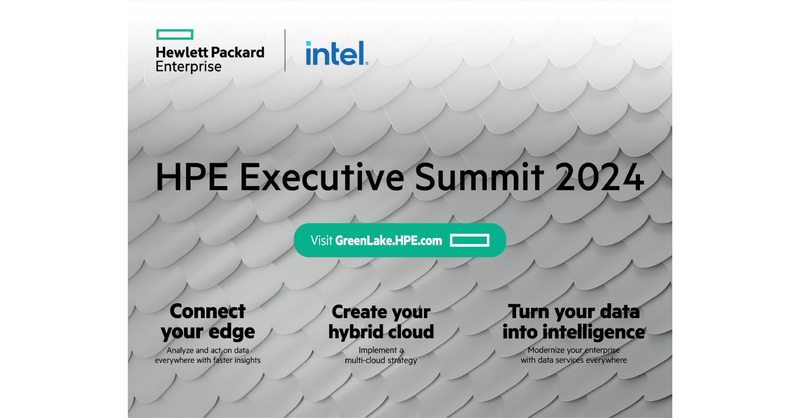 Hewlett Packard Enterprise

intel.

HPE Executive Summit 2024

Visit GreenLake.HPE.com

Connect your edge
Analyze and act on data everywhere with faster insights

Create your hybrid cloud
Implement a multi-cloud strategy

Turn your data into intelligence
Modernize your enterprise with data services everywhere